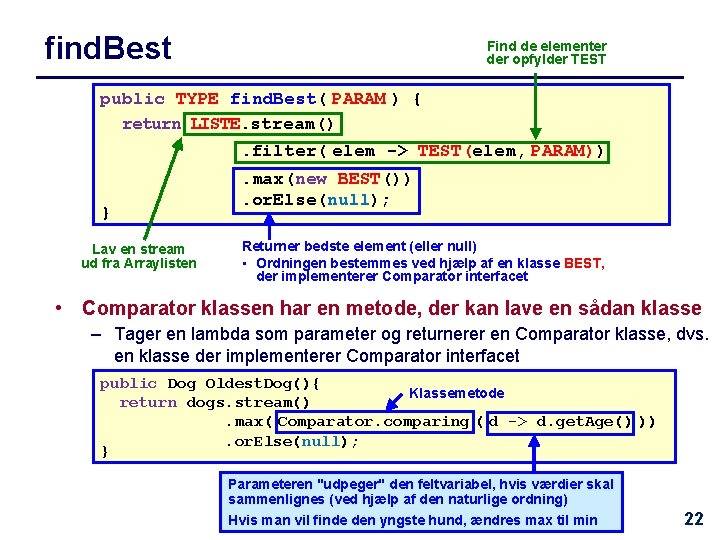 findBest

Find de elementer der opfylder TEST

public TYPE findBest( PARAM ) {
return LISTE.stream()
.filter( elem -> TEST(elem, PARAM))
.max(new BEST())
.orElse(null);
}

Lav en stream ud fra Arraylisten

Returner bedste element (eller null)
• Ordningen bestemmes ved hjælp af en klasse BEST, der implementerer Comparator interfacet

• Comparator klassen har en metode, der kan lave en sådan klasse
– Tager en lambda som parameter og returnerer en Comparator klasse, dvs. en klasse der implementerer Comparator interfacet

public Dog OldestDog(){
return dogs.stream()
.max( Comparator.comparing ( d -> d.getAge() ))
.orElse(null);
}

Klassemetode

Parameteren "udpeger" den feltvariabel, hvis værdier skal sammenlignes (ved hjælp af den naturlige ordning)
Hvis man vil finde den yngste hund, ændres max til min

22